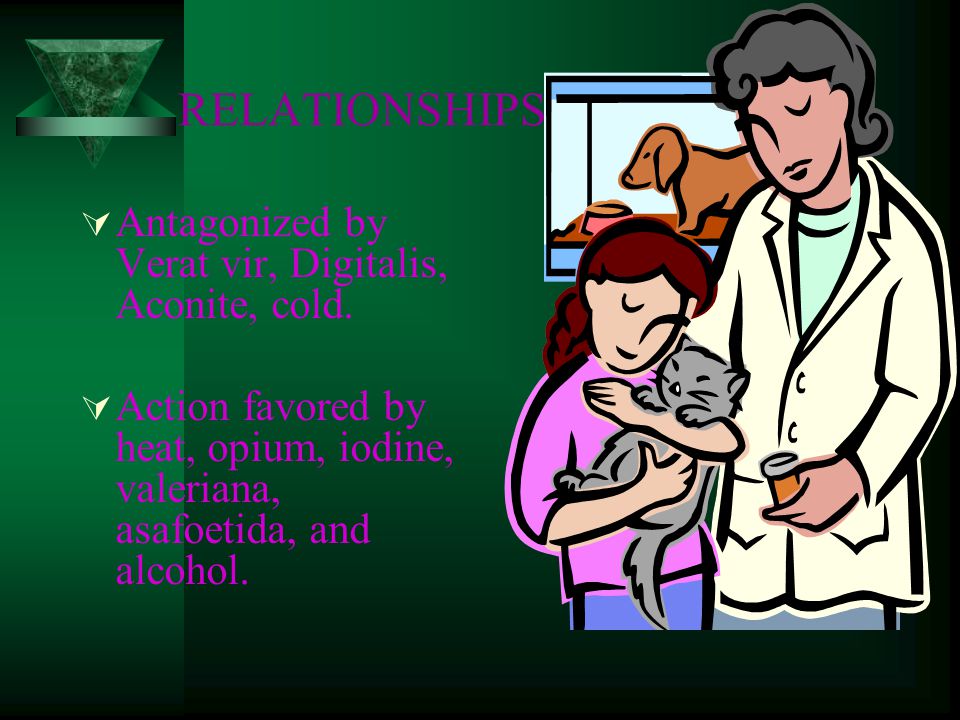 RELATIONSHIPS

Antagonized by Verat vir, Digitalis, Aconite, cold.

Action favored by heat, opium, iodine, valeriana, asafoetida, and alcohol.